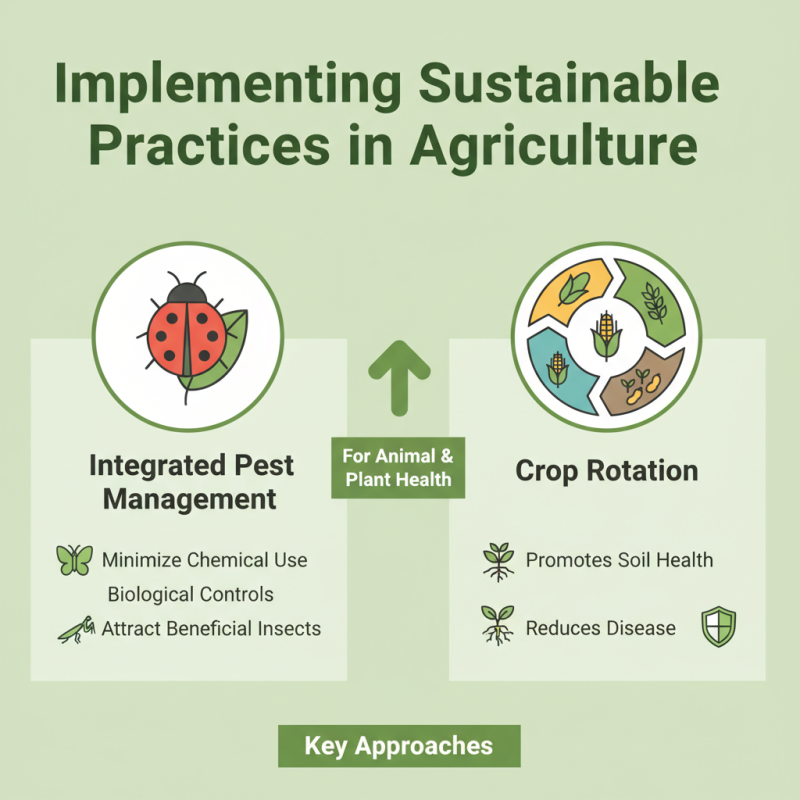 Implementing Sustainable Practices in Agriculture

Integrated Pest Management

Minimize Chemical Use
Biological Controls
Attract Beneficial Insects

For Animal & Plant Health

Crop Rotation

Promotes Soil Health
Reduces Disease

Key Approaches